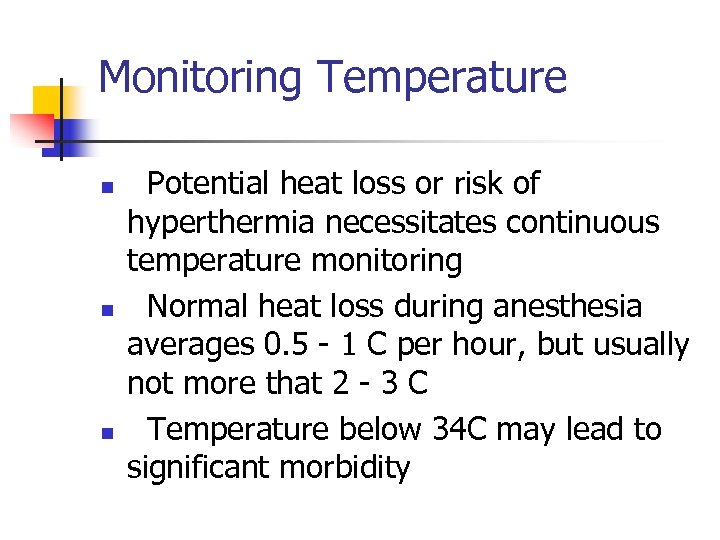 Monitoring Temperature

- Potential heat loss or risk of hyperthermia necessitates continuous temperature monitoring
- Normal heat loss during anesthesia averages 0.5 - 1 C per hour, but usually not more that 2 - 3 C
- Temperature below 34C may lead to significant morbidity